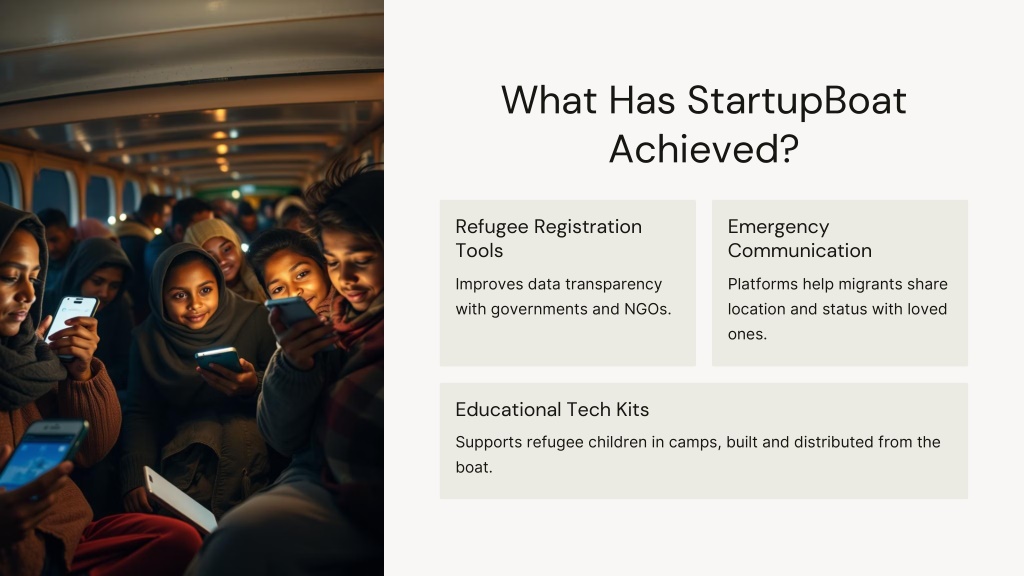 What Has StartupBoat Achieved?

Refugee Registration Tools

Improves data transparency with governments and NGOs.

Emergency Communication

Platforms help migrants share location and status with loved ones.

Educational Tech Kits

Supports refugee children in camps, built and distributed from the boat.